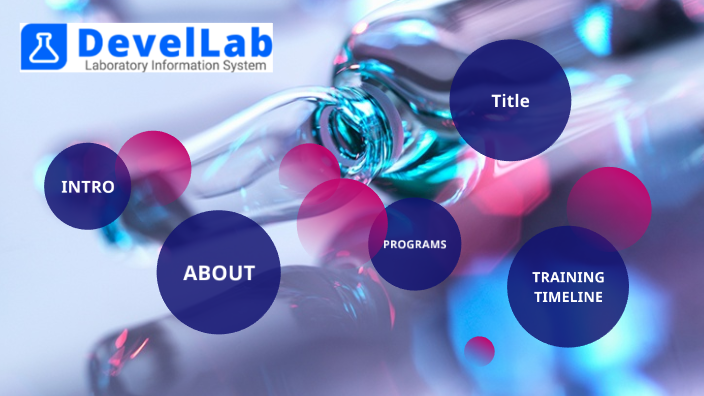 DevelLab
Laboratory Information System

Title

INTRO

ABOUT

PROGRAMS

TRAINING TIMELINE